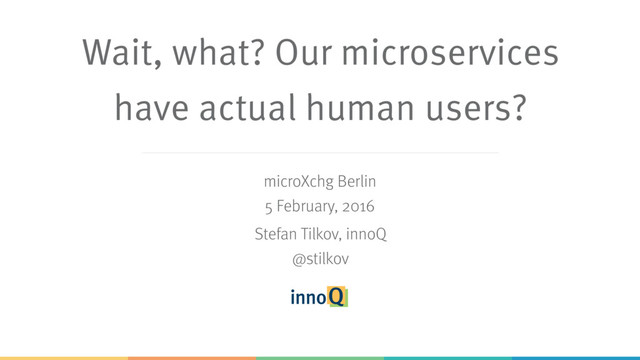 Wait, what? Our microservices have actual human users?

microXchg Berlin
5 February, 2016
Stefan Tilkov, innoQ
@stilkov

innoQ